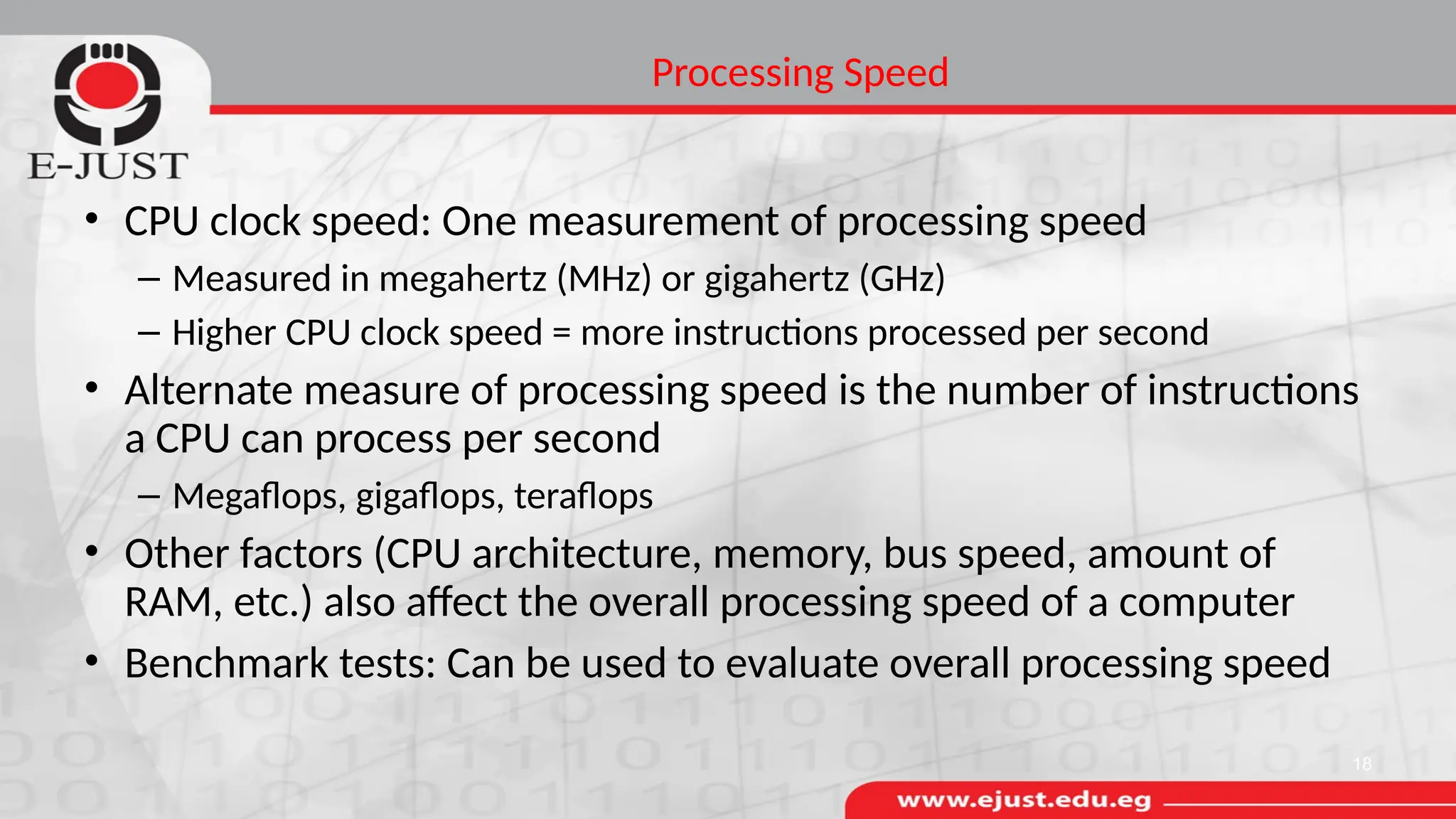 E-JUST

Processing Speed

• CPU clock speed: One measurement of processing speed
– Measured in megahertz (MHz) or gigahertz (GHz)
– Higher CPU clock speed = more instructions processed per second

• Alternate measure of processing speed is the number of instructions a CPU can process per second
– Megaflops, gigaflops, teraflops

• Other factors (CPU architecture, memory, bus speed, amount of RAM, etc.) also affect the overall processing speed of a computer

• Benchmark tests: Can be used to evaluate overall processing speed

18

www.ejust.edu.eg